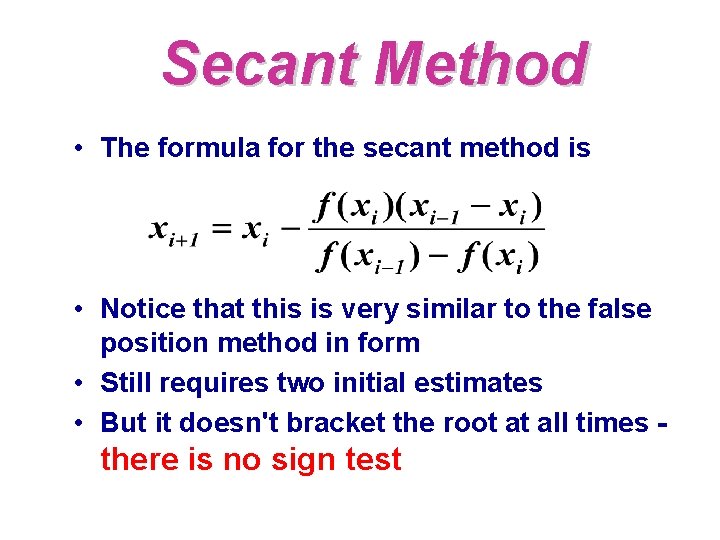 Secant Method

• The formula for the secant method is

$x_{i+1} = x_i - \frac{f(x_i)(x_{i-1} - x_i)}{f(x_{i-1}) - f(x_i)}$

• Notice that this is very similar to the false position method in form
• Still requires two initial estimates
• But it doesn't bracket the root at all times - there is no sign test